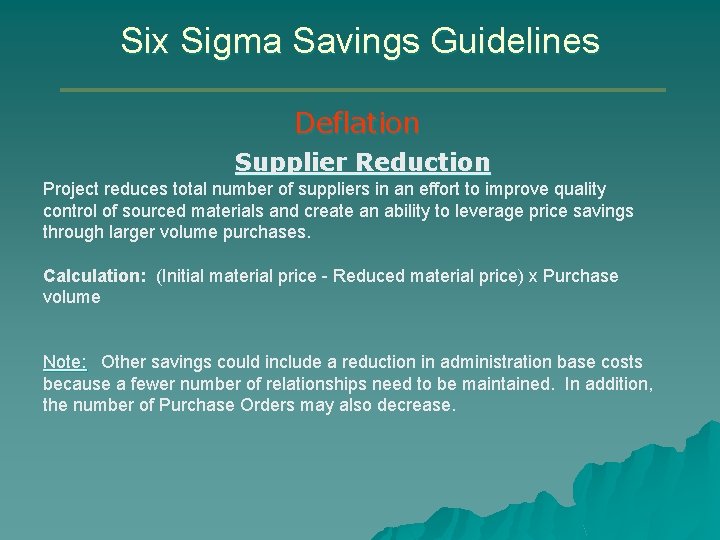 Six Sigma Savings Guidelines

Deflation

Supplier Reduction

Project reduces total number of suppliers in an effort to improve quality control of sourced materials and create an ability to leverage price savings through larger volume purchases.

Calculation: (Initial material price - Reduced material price) x Purchase volume

Note: Other savings could include a reduction in administration base costs because a fewer number of relationships need to be maintained. In addition, the number of Purchase Orders may also decrease.